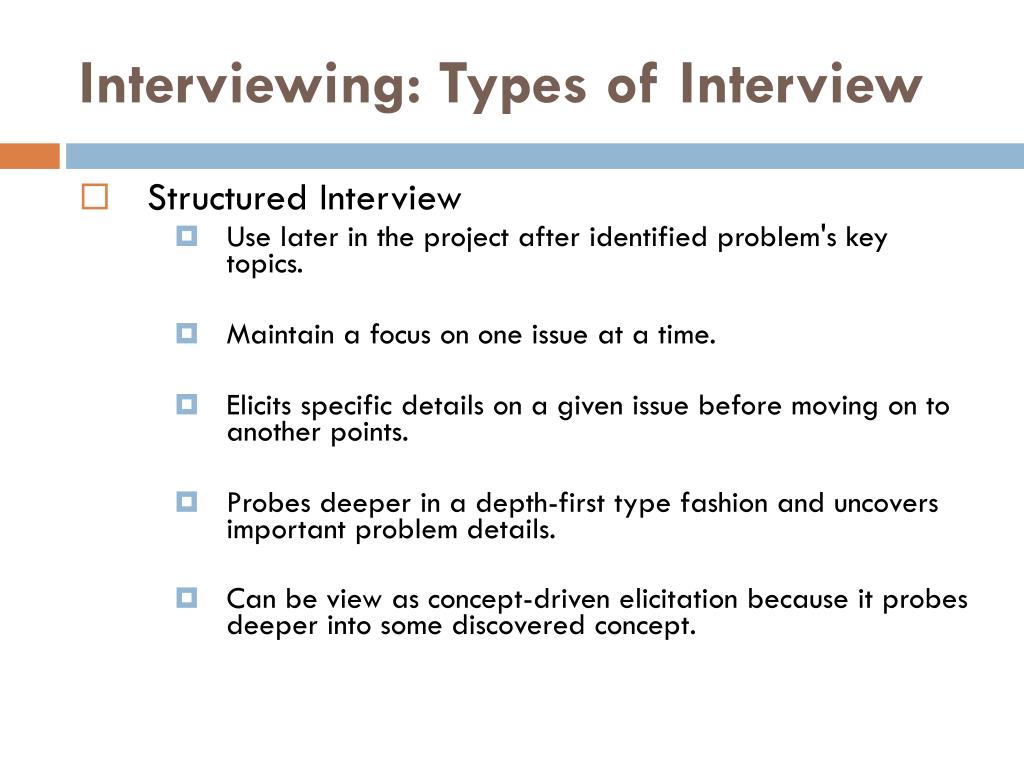 Interviewing: Types of Interview

Structured Interview

Use later in the project after identified problem's key topics.

Maintain a focus on one issue at a time.

Elicits specific details on a given issue before moving on to another points.

Probes deeper in a depth-first type fashion and uncovers important problem details.

Can be view as concept-driven elicitation because it probes deeper into some discovered concept.